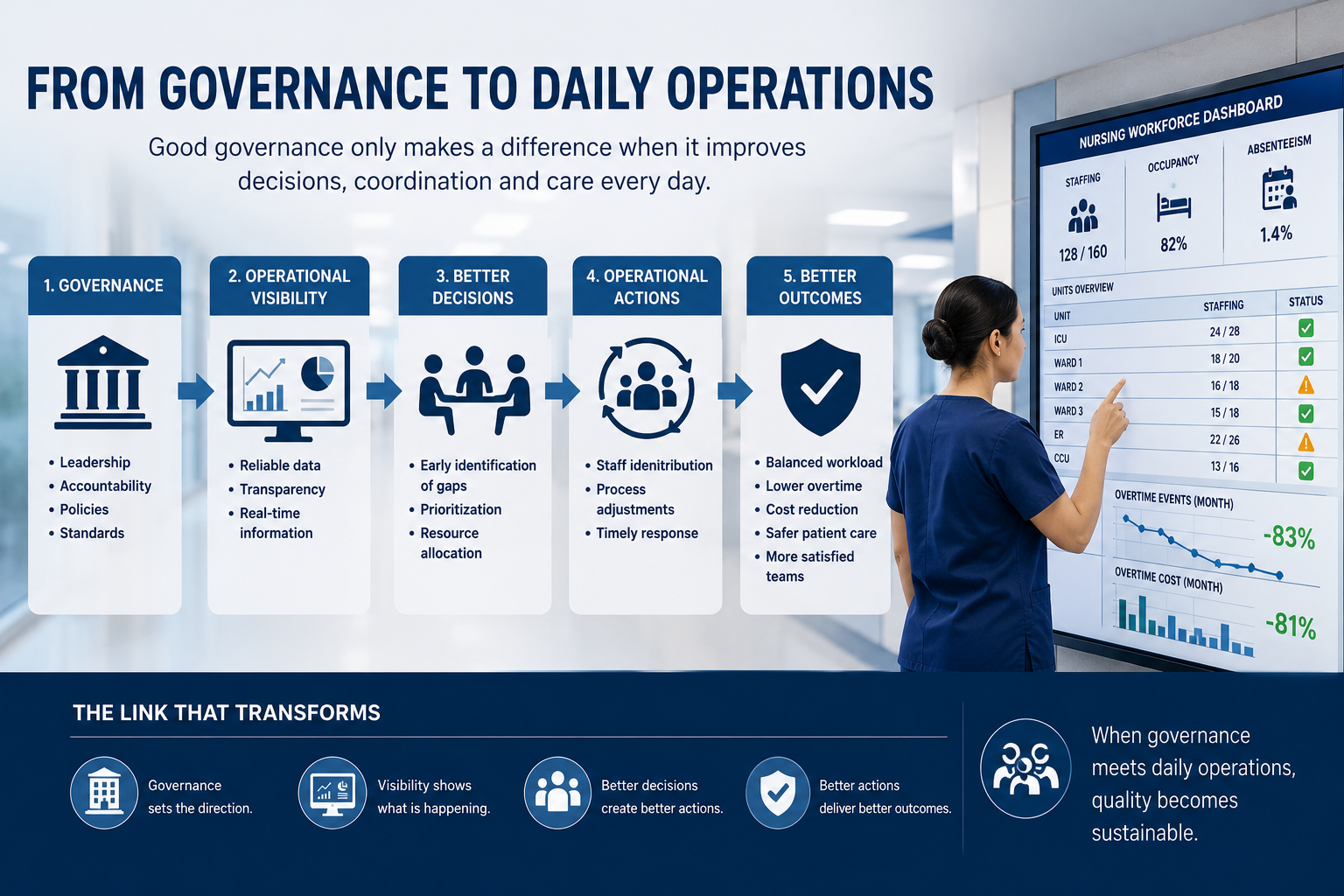 FROM GOVERNANCE TO DAILY OPERATIONS

Good governance only makes a difference when it improves decisions, coordination and care every day.

1. GOVERNANCE
• Leadership
• Accountability
• Policies
• Standards

2. OPERATIONAL VISIBILITY
• Reliable data
• Transparency
• Real-time information

3. BETTER DECISIONS
• Early identification of gaps
• Prioritization
• Resource allocation

4. OPERATIONAL ACTIONS
• Staff idenitribution
• Process adjustments
• Timely response

5. BETTER OUTCOMES
• Balanced workload
• Lower overtime
• Cost reduction
• Safer patient care
• More satisfied teams

NURSING WORKFORCE DASHBOARD

STAFFING
128 / 160

OCCUPANCY
82%

ABSENTEEISM
1.4%

UNITS OVERVIEW

| UNIT | STAFFING | STATUS |
|---|---|---|
| ICU | 24 / 28 | |
| WARD 1 | 18 / 20 | |
| WARD 2 | 16 / 18 | |
| WARD 3 | 15 / 18 | |
| ER | 22 / 26 | |
| CCU | 13 / 16 | |

OVERTIME EVENTS (MONTH)
-83%

OVERTIME COST (MONTH)
-81%

THE LINK THAT TRANSFORMS

Governance sets the direction.

Visibility shows what is happening.

Better decisions create better actions.

Better actions deliver better outcomes.

When governance meets daily operations, quality becomes sustainable.